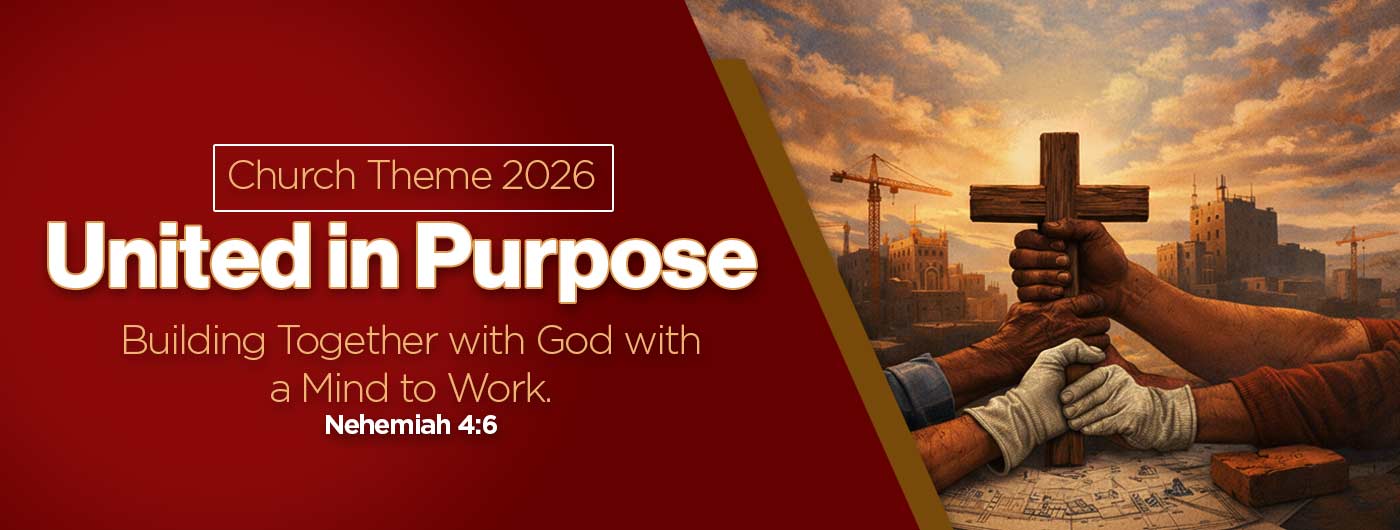 Church Theme 2026

United in Purpose

Building Together with God with a Mind to Work.

Nehemiah 4:6